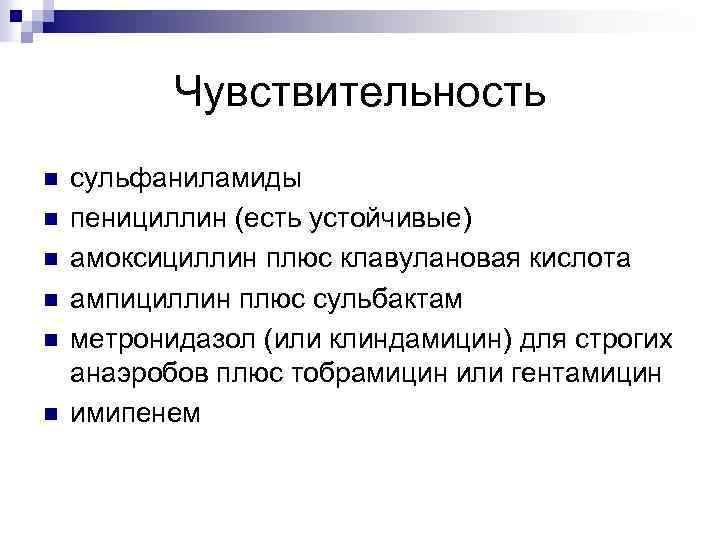 Чувствительность

- сульфаниламиды
- пенициллин (есть устойчивые)
- амоксициллин плюс клавулановая кислота
- ампициллин плюс сульбактам
- метронидазол (или клиндамицин) для строгих анаэробов плюс тобрамицин или гентамицин
- имипенем